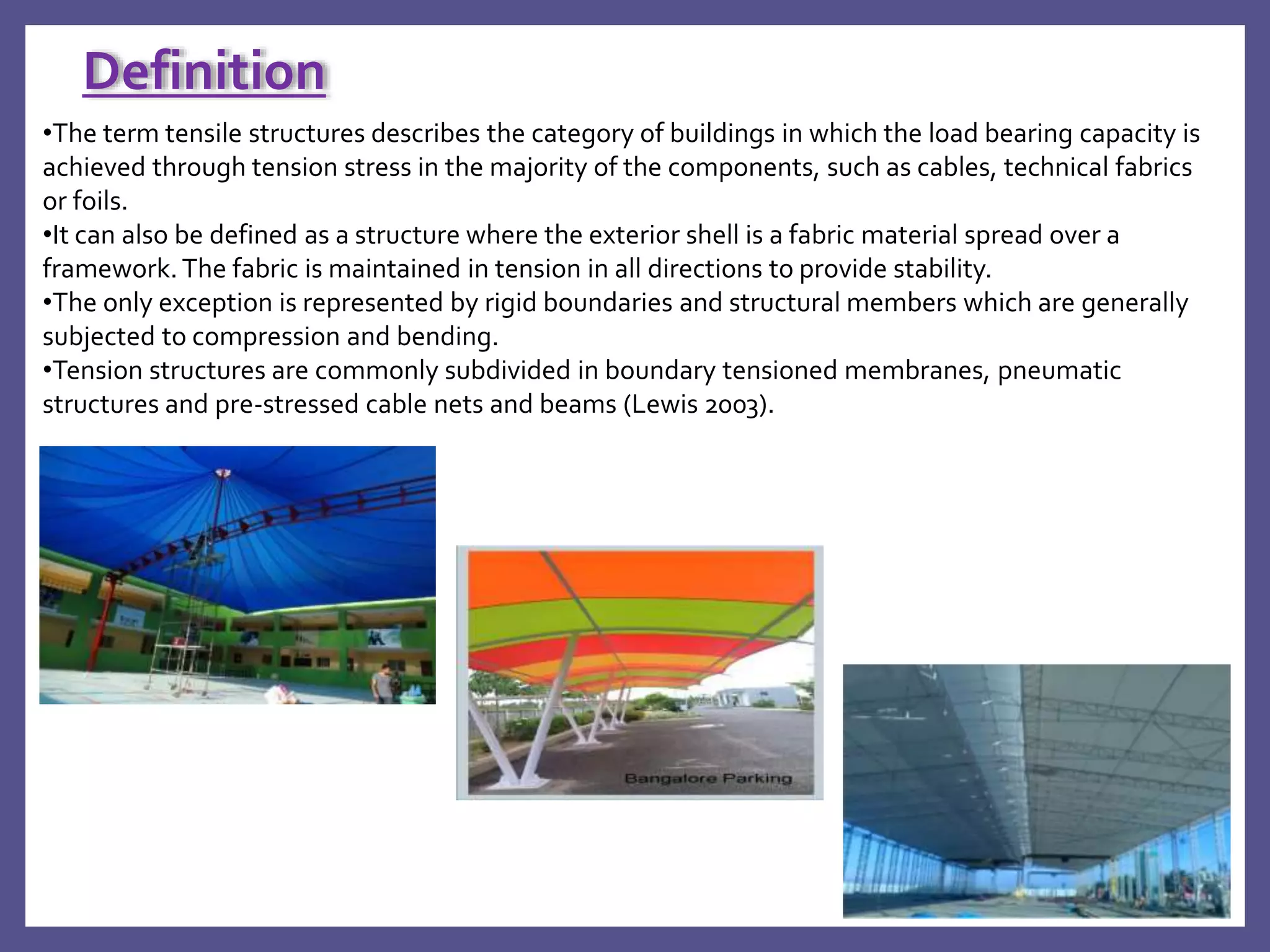 Definition

•The term tensile structures describes the category of buildings in which the load bearing capacity is achieved through tension stress in the majority of the components, such as cables, technical fabrics or foils.
•It can also be defined as a structure where the exterior shell is a fabric material spread over a framework. The fabric is maintained in tension in all directions to provide stability.
•The only exception is represented by rigid boundaries and structural members which are generally subjected to compression and bending.
•Tension structures are commonly subdivided in boundary tensioned membranes, pneumatic structures and pre-stressed cable nets and beams (Lewis 2003).

Bangalore Parking